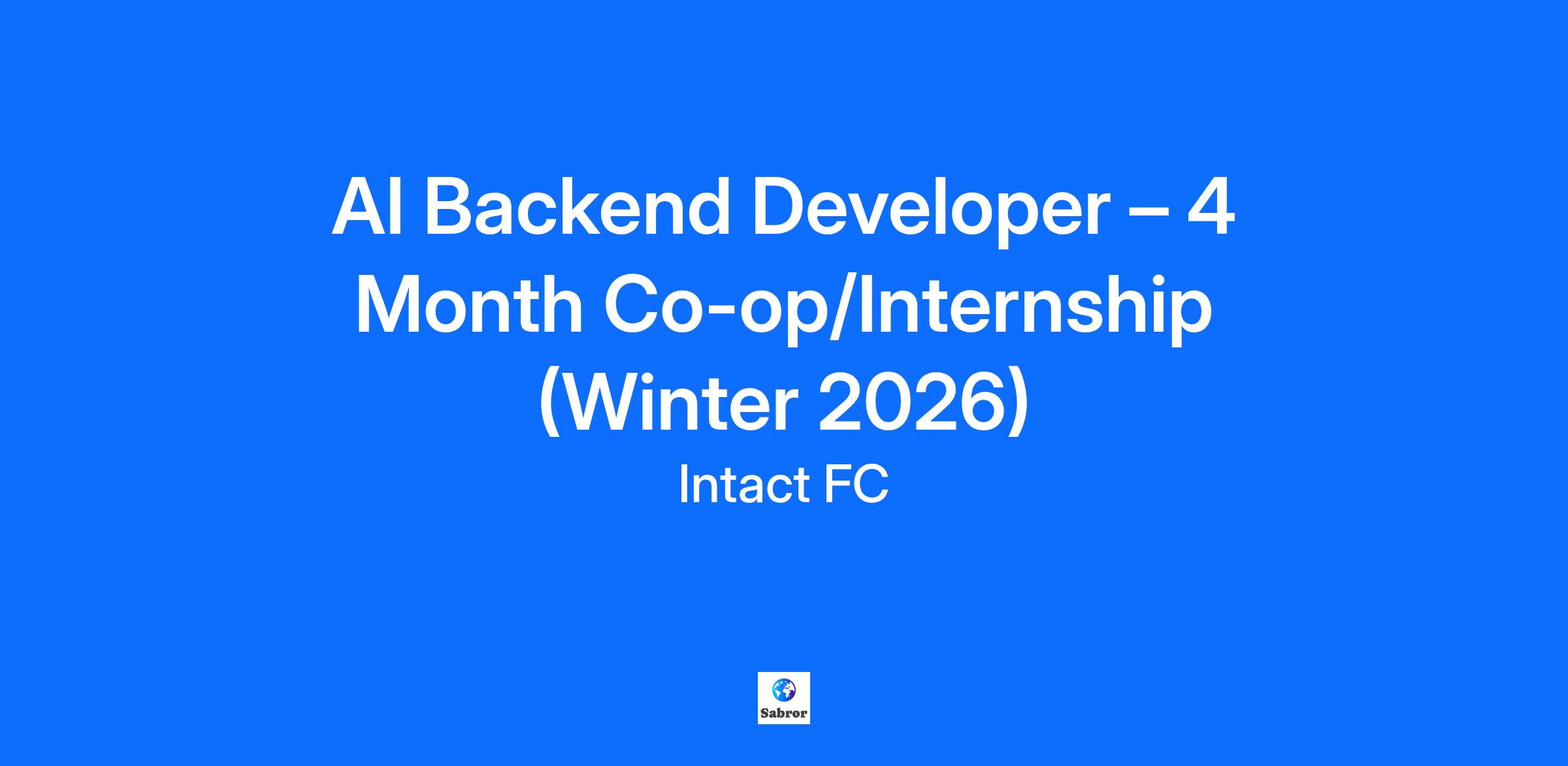 AI Backend Developer – 4 Month Co-op/Internship (Winter 2026)

Intact FC

Sabror